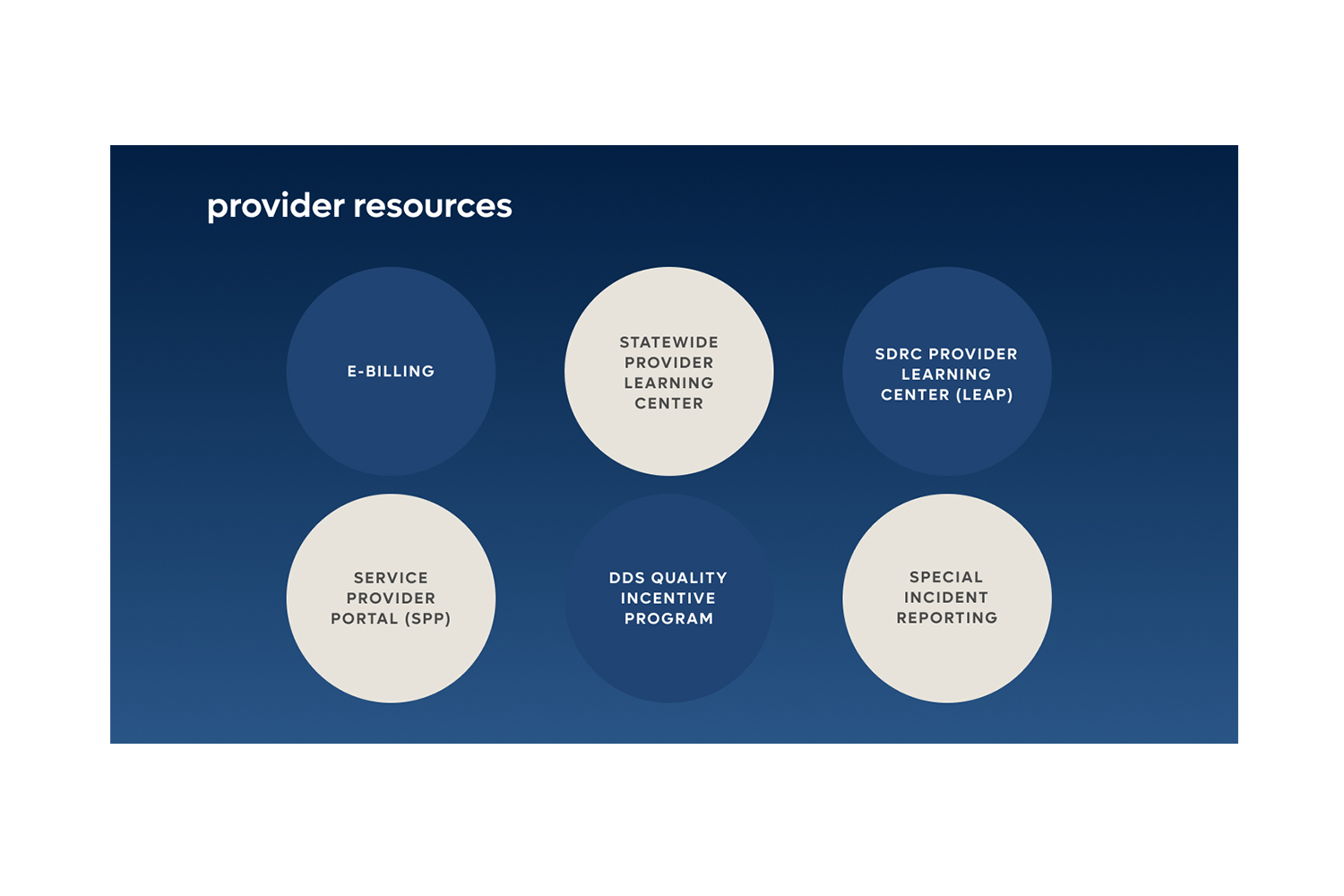 provider resources

E-BILLING

STATEWIDE PROVIDER LEARNING CENTER

SDRC PROVIDER LEARNING CENTER (LEAP)

SERVICE PROVIDER PORTAL (SPP)

DDS QUALITY INCENTIVE PROGRAM

SPECIAL INCIDENT REPORTING